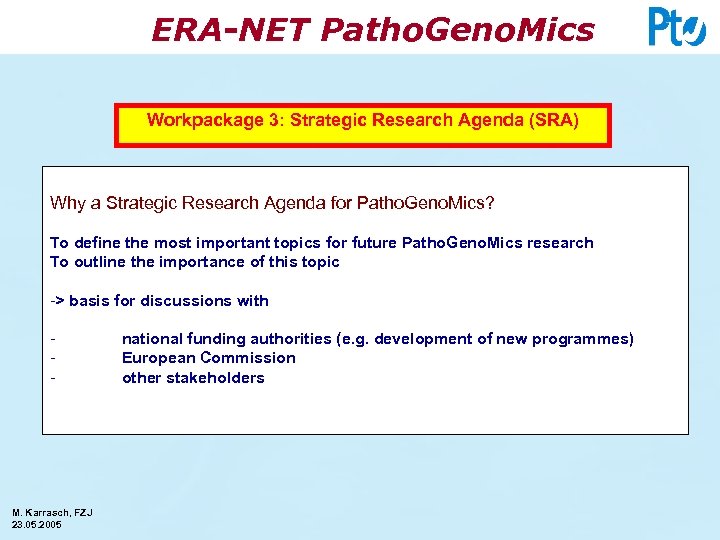 ERA-NET PathoGenoMics

PtJ

Workpackage 3: Strategic Research Agenda (SRA)

Why a Strategic Research Agenda for PathoGenoMics?

To define the most important topics for future PathoGenoMics research
To outline the importance of this topic

-> basis for discussions with

- national funding authorities (e.g. development of new programmes)
- European Commission
- other stakeholders

M. Karrasch, FZJ
23.05.2005